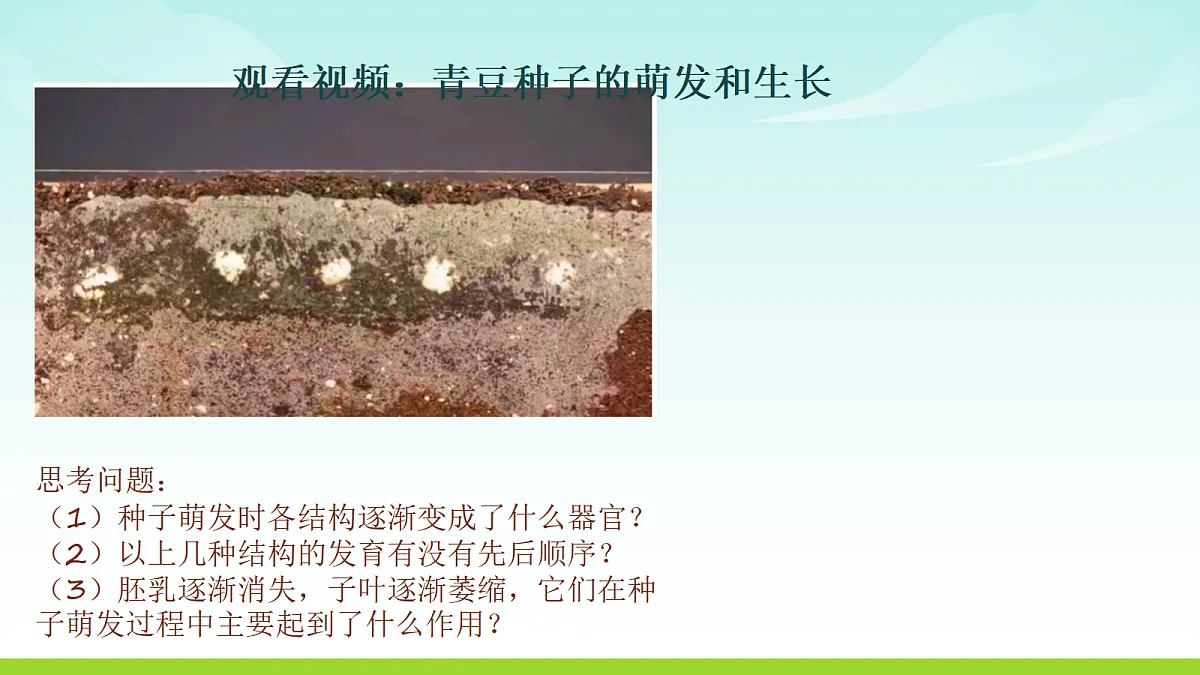 观看视频：青豆种子的萌发和生长

思考问题：
（1）种子萌发时各结构逐渐变成了什么器官？
（2）以上几种结构的发育有没有先后顺序？
（3）胚乳逐渐消失，子叶逐渐萎缩，它们在种子萌发过程中主要起到了什么作用？